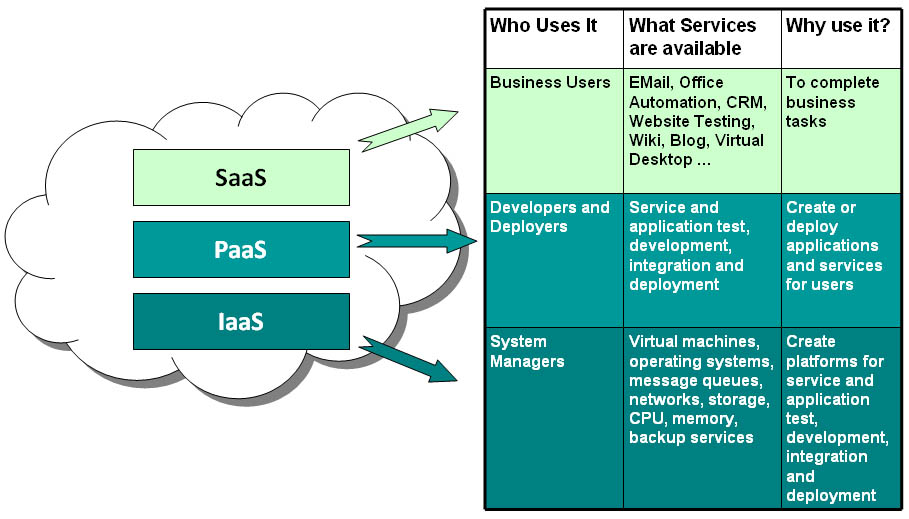 SaaS

PaaS

IaaS

| Who Uses It | What Services are available | Why use it? |
|---|---|---|
| Business Users | EMail, Office Automation, CRM, Website Testing, Wiki, Blog, Virtual Desktop ... | To complete business tasks |
| Developers and Deployers | Service and application test, development, integration and deployment | Create or deploy applications and services for users |
| System Managers | Virtual machines, operating systems, message queues, networks, storage, CPU, memory, backup services | Create platforms for service and application test, development, integration and deployment |